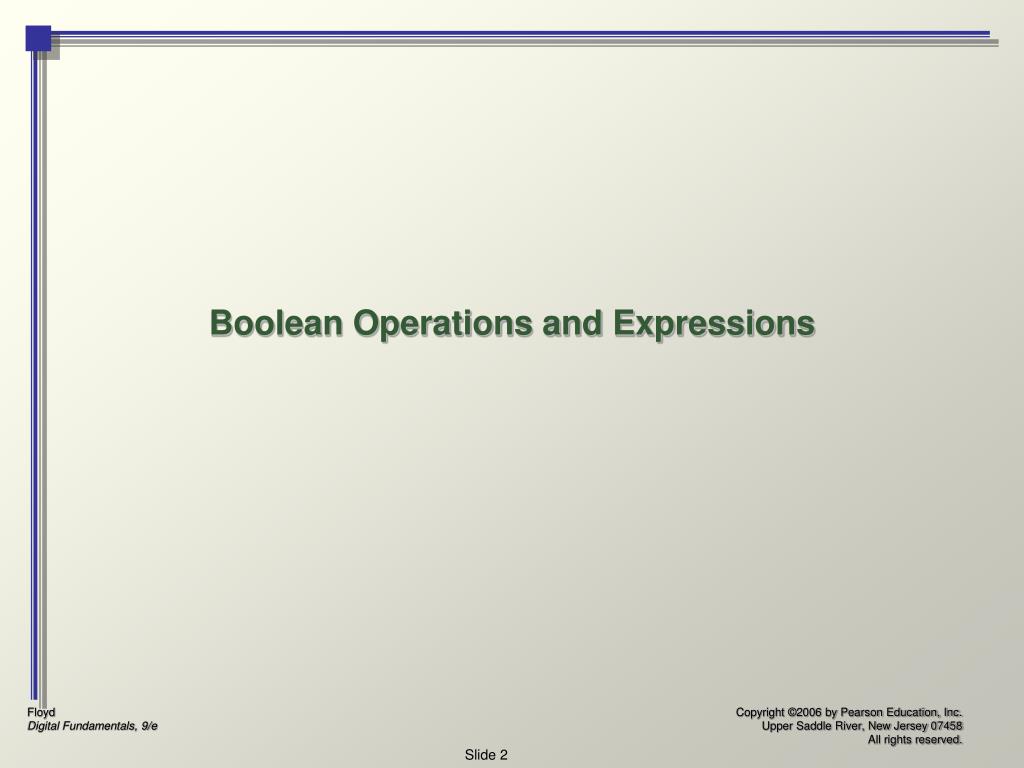 Boolean Operations and Expressions

Floyd
Digital Fundamentals, 9/e

Copyright ©2006 by Pearson Education, Inc.
Upper Saddle River, New Jersey 07458
All rights reserved.

Slide 2